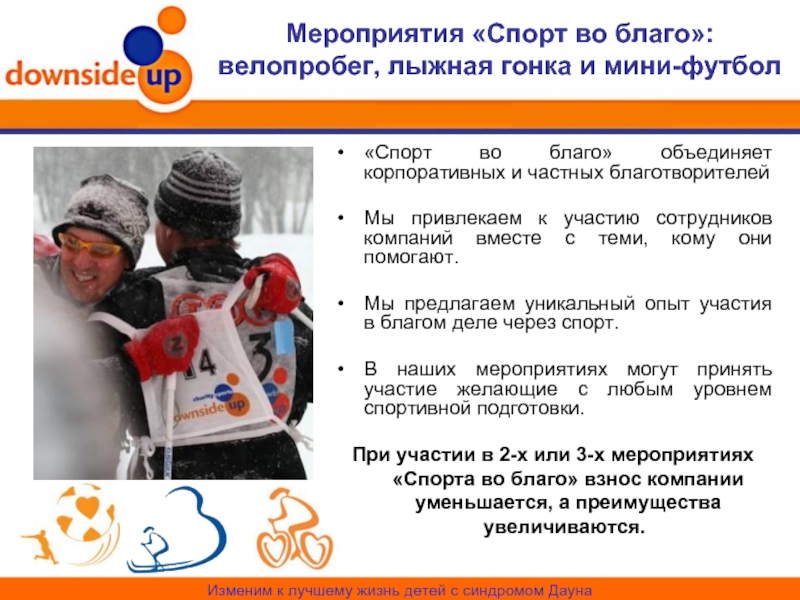 downside up

Мероприятия «Спорт во благо»: велопробег, лыжная гонка и мини-футбол

14

3

charity sports

downside up

• «Спорт во благо» объединяет корпоративных и частных благотворителей

• Мы привлекаем к участию сотрудников компаний вместе с теми, кому они помогают.

• Мы предлагаем уникальный опыт участия в благом деле через спорт.

• В наших мероприятиях могут принять участие желающие с любым уровнем спортивной подготовки.

При участии в 2-х или 3-х мероприятиях «Спорта во благо» взнос компании уменьшается, а преимущества увеличиваются.

Изменим к лучшему жизнь детей с синдромом Дауна